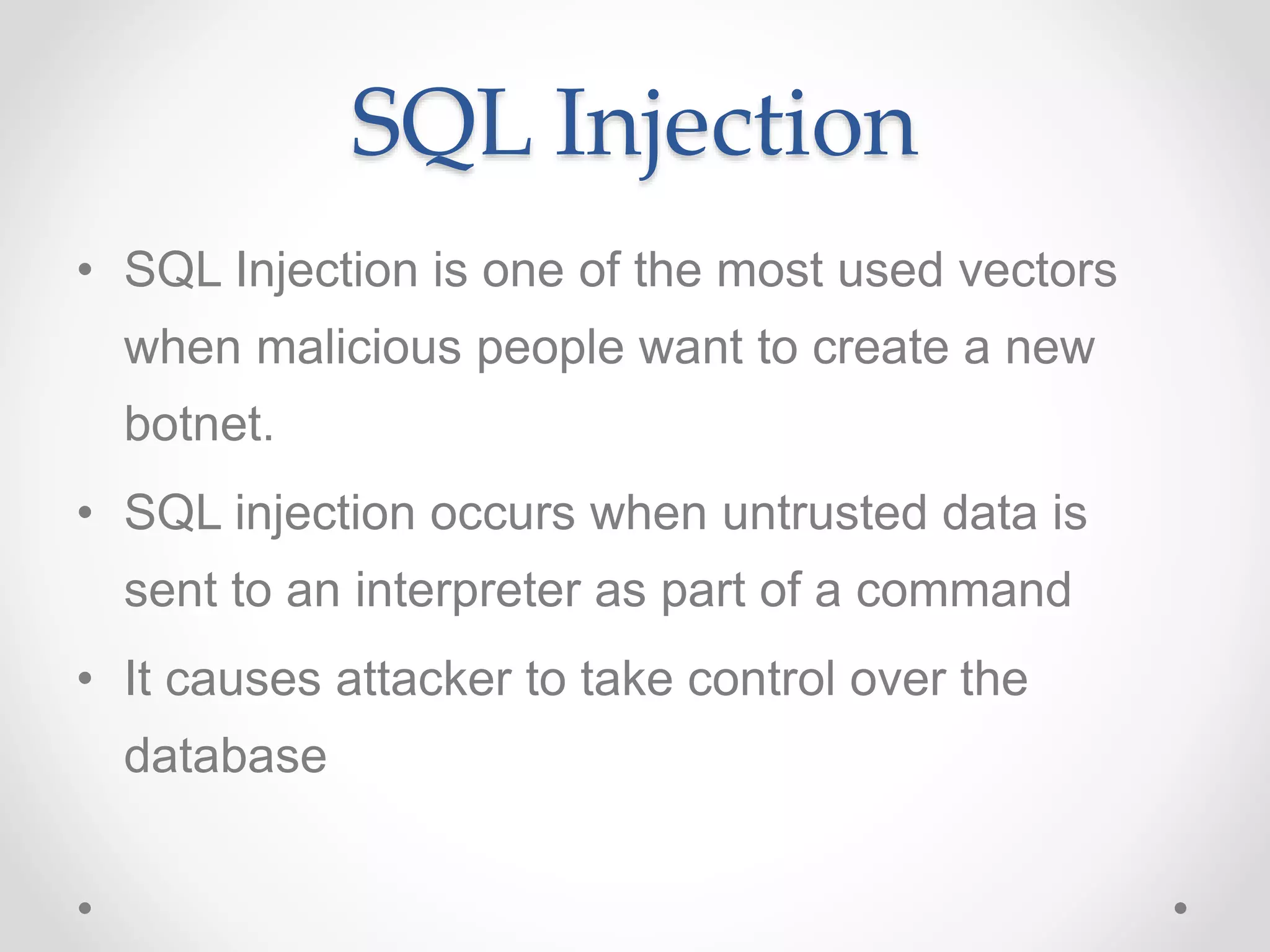 SQL Injection

• SQL Injection is one of the most used vectors when malicious people want to create a new botnet.

• SQL injection occurs when untrusted data is sent to an interpreter as part of a command

• It causes attacker to take control over the database